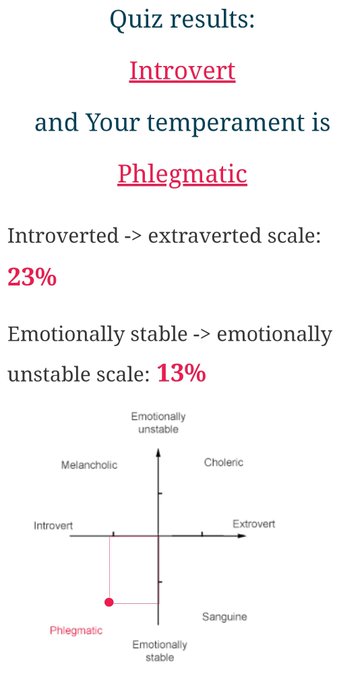 Quiz results:

Introvert

and Your temperament is

Phlegmatic

Introverted -> extraverted scale: 23%

Emotionally stable -> emotionally unstable scale: 13%

Emotionally unstable

Melancholic

Choleric

Introvert

Extrovert

Phlegmatic

Sanguine

Emotionally stable